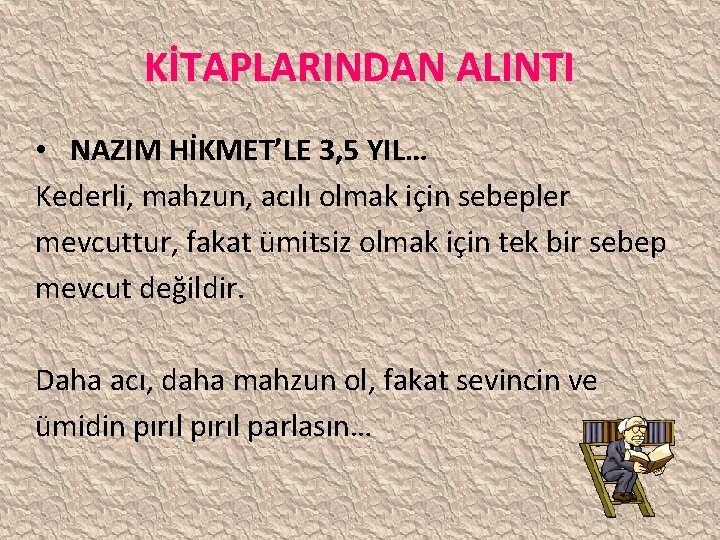 KİTAPLARINDAN ALINTI

• NAZIM HİKMET'LE 3,5 YIL…

Kederli, mahzun, acılı olmak için sebepler mevcuttur, fakat ümitsiz olmak için tek bir sebep mevcut değildir.

Daha acı, daha mahzun ol, fakat sevincin ve ümidin pırıl pırıl parlasın…